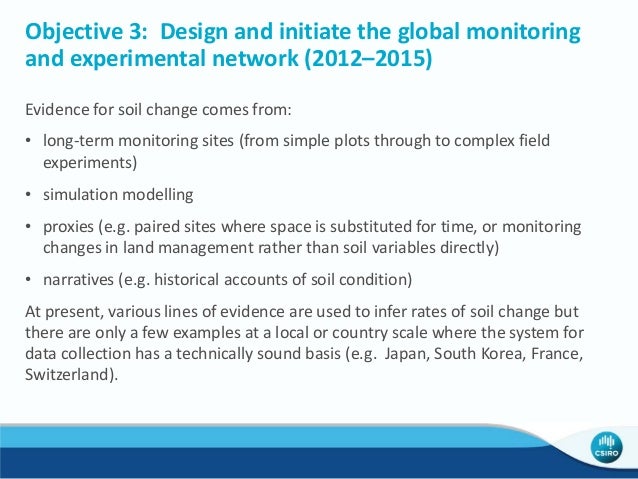 Objective 3: Design and initiate the global monitoring and experimental network (2012–2015)

Evidence for soil change comes from:

• long-term monitoring sites (from simple plots through to complex field experiments)

• simulation modelling

• proxies (e.g. paired sites where space is substituted for time, or monitoring changes in land management rather than soil variables directly)

• narratives (e.g. historical accounts of soil condition)

At present, various lines of evidence are used to infer rates of soil change but there are only a few examples at a local or country scale where the system for data collection has a technically sound basis (e.g. Japan, South Korea, France, Switzerland).

CSIRO